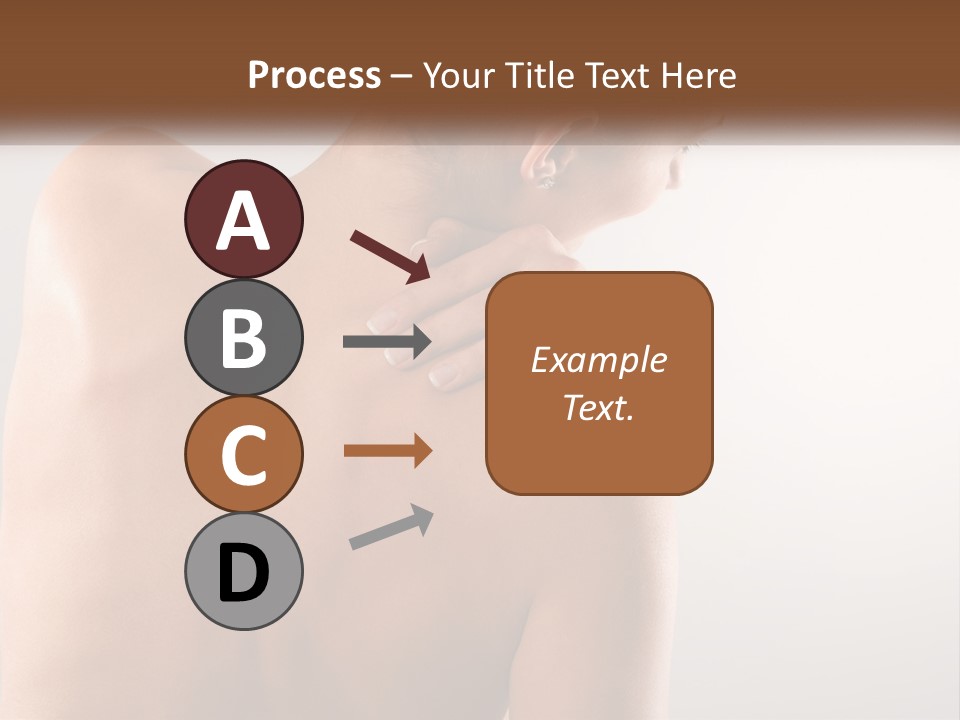 Process – Your Title Text Here

A

B

C

D

Example Text.